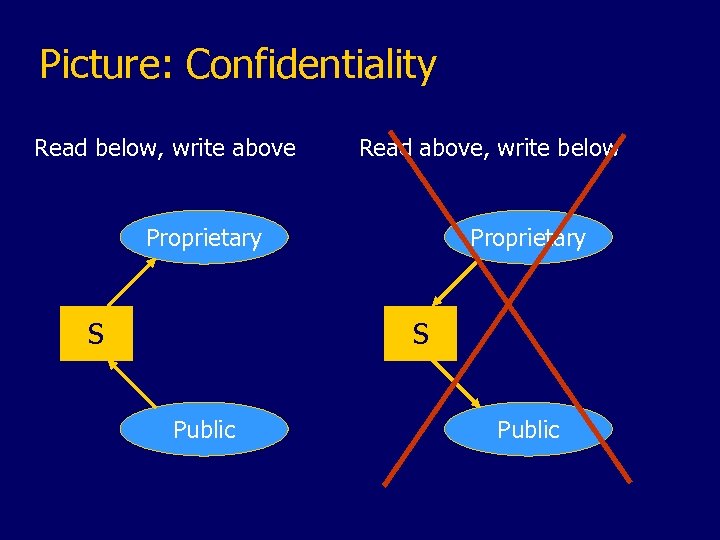 Picture: Confidentiality

Read below, write above

Proprietary

S

Public

Read above, write below

Proprietary

S

Public